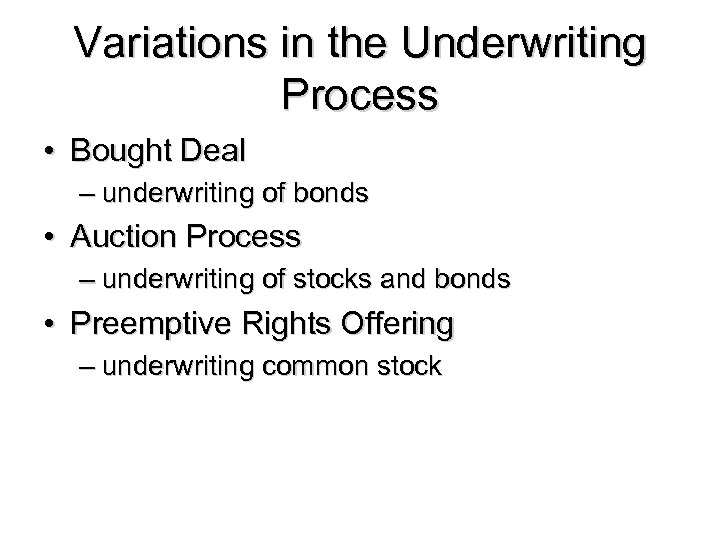 Variations in the Underwriting Process

• Bought Deal
– underwriting of bonds
• Auction Process
– underwriting of stocks and bonds
• Preemptive Rights Offering
– underwriting common stock